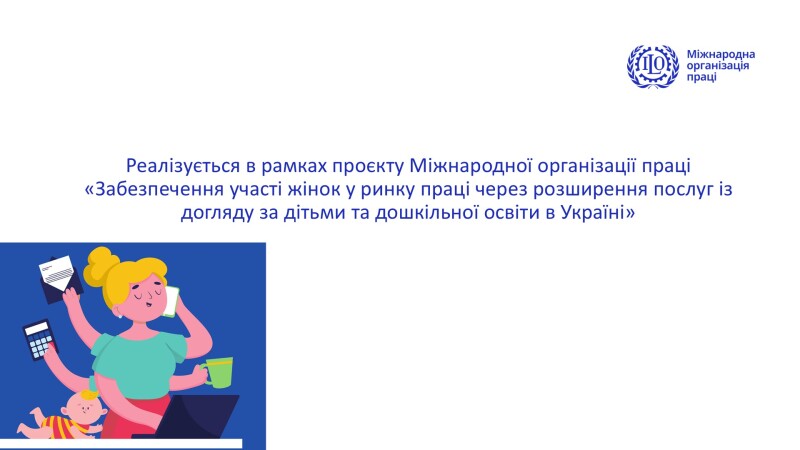 ILO

Міжнародна організація праці

Реалізується в рамках проєкту Міжнародної організації праці «Забезпечення участі жінок у ринку праці через розширення послуг із догляду за дітьми та дошкільної освіти в Україні»